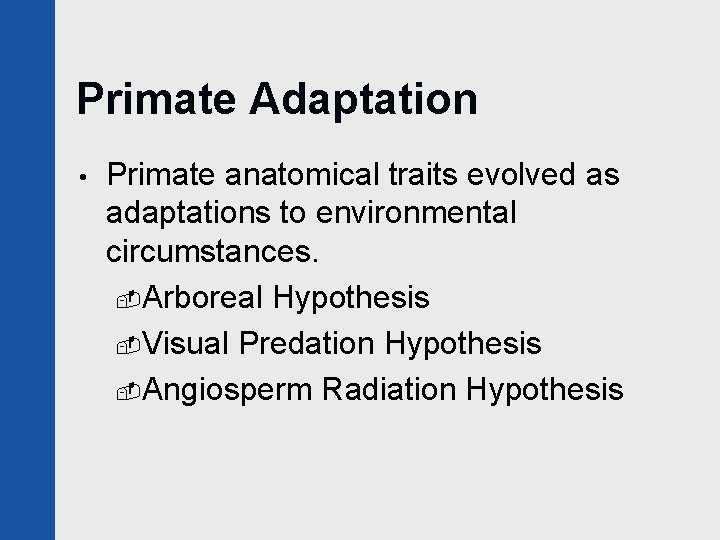 Primate Adaptation

• Primate anatomical traits evolved as adaptations to environmental circumstances.

Arboreal Hypothesis
Visual Predation Hypothesis
Angiosperm Radiation Hypothesis